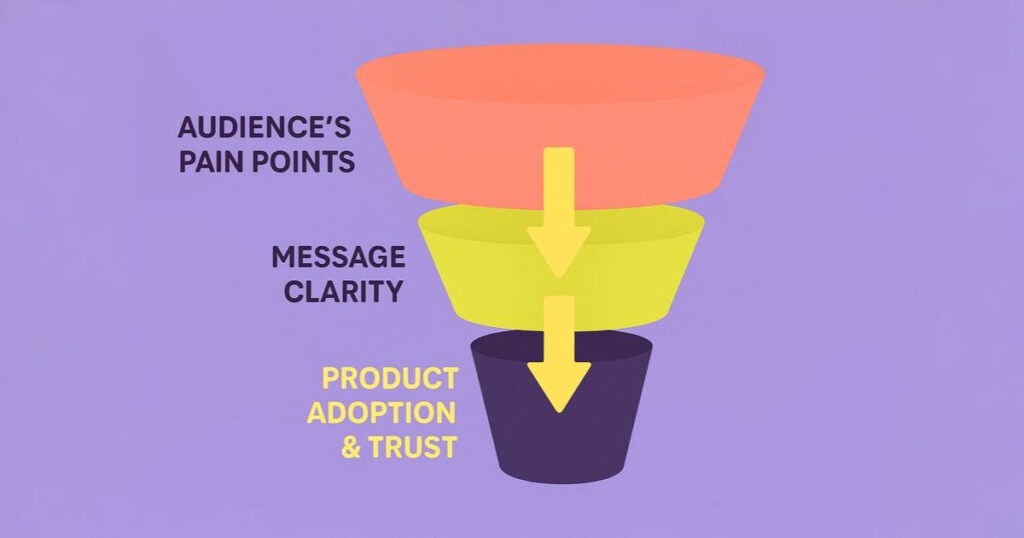 AUDIENCE'S PAIN POINTS

MESSAGE CLARITY

PRODUCT ADOPTION & TRUST